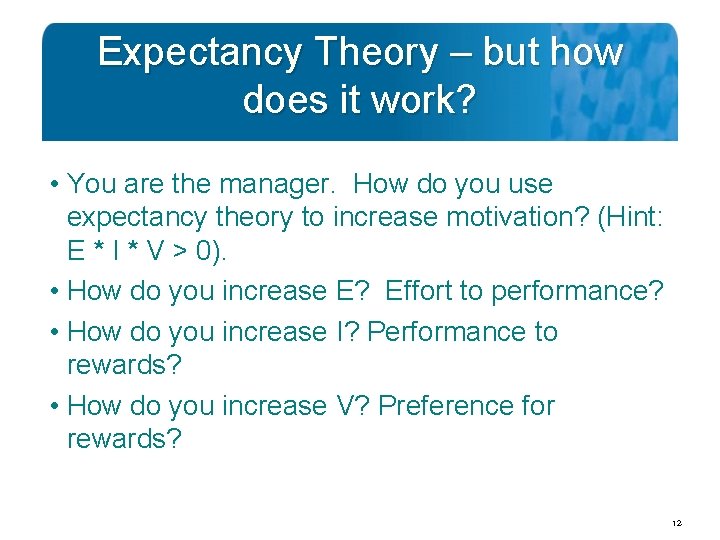 Expectancy Theory – but how does it work?

• You are the manager. How do you use expectancy theory to increase motivation? (Hint: E * I * V > 0).

• How do you increase E? Effort to performance?

• How do you increase I? Performance to rewards?

• How do you increase V? Preference for rewards?

12